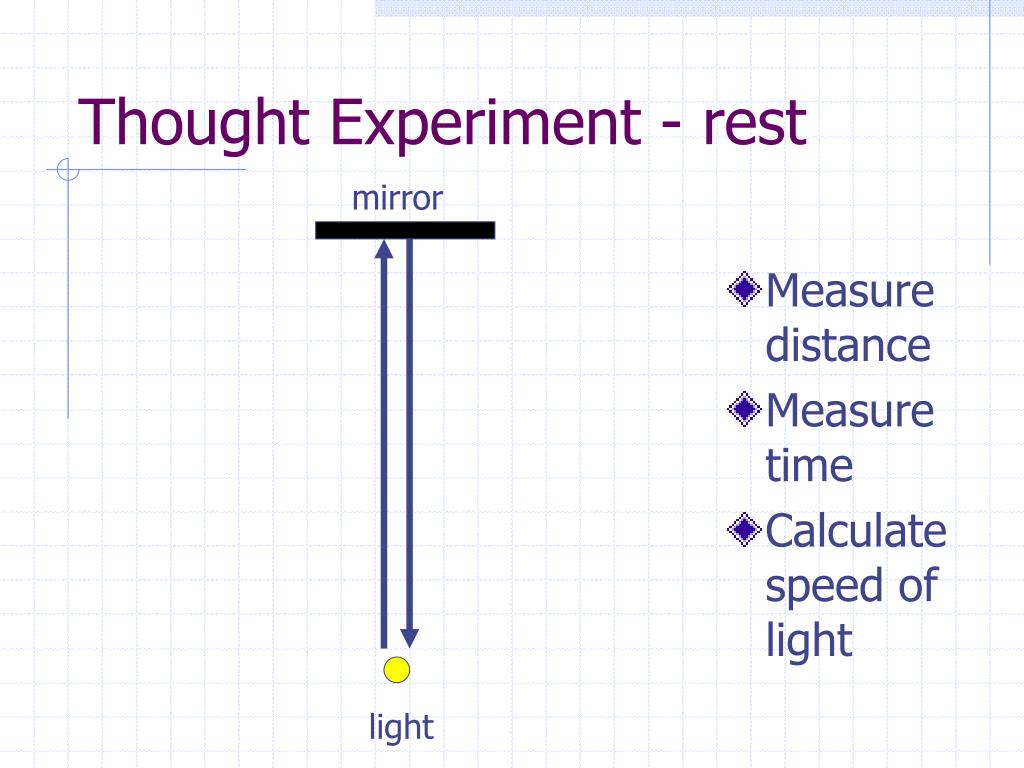 Thought Experiment - rest

mirror

light

Measure distance

Measure time

Calculate speed of light